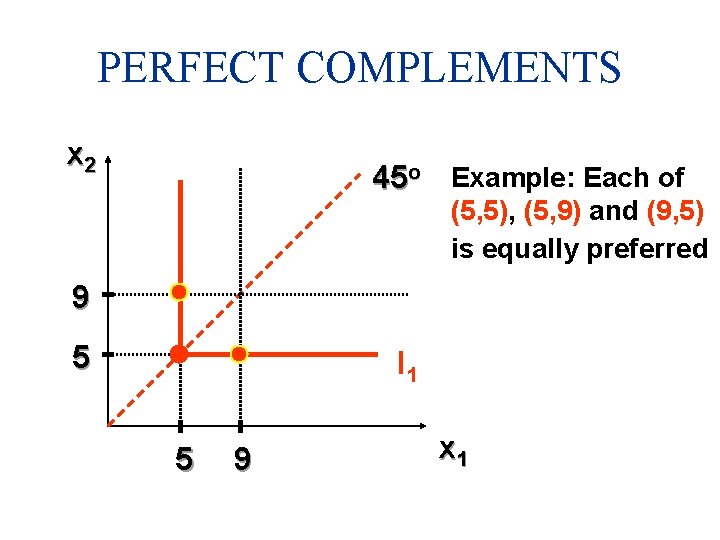 PERFECT COMPLEMENTS

$x_2$

$45^o$

Example: Each of (5,5), (5,9) and (9,5) is equally preferred

9

5

$I_1$

5 9

$x_1$